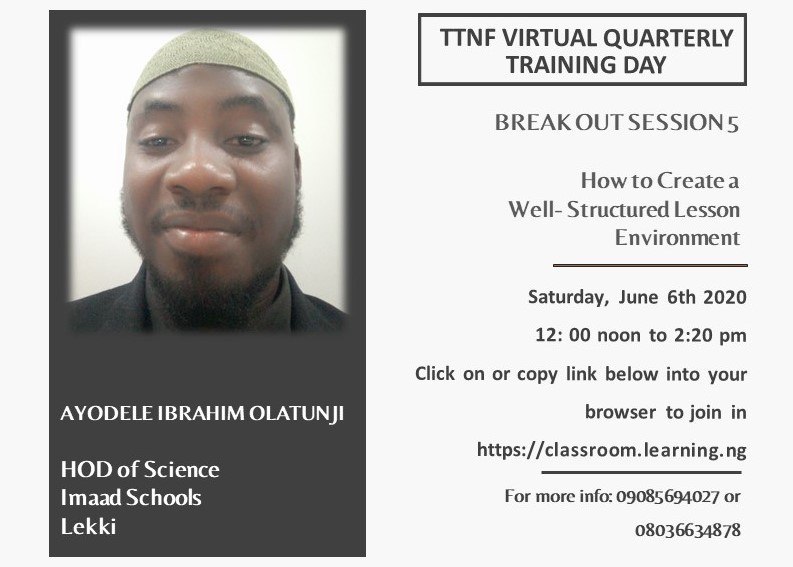 AYODELE IBRAHIM OLATUNJI

HOD of Science
Imaad Schools
Lekki

TTNF VIRTUAL QUARTERLY TRAINING DAY

BREAK OUT SESSION 5

How to Create a Well- Structured Lesson Environment

Saturday, June 6th 2020

12: 00 noon to 2:20 pm

Click on or copy link below into your browser to join in

https://classroom.learning.ng

For more info: 09085694027 or 08036634878